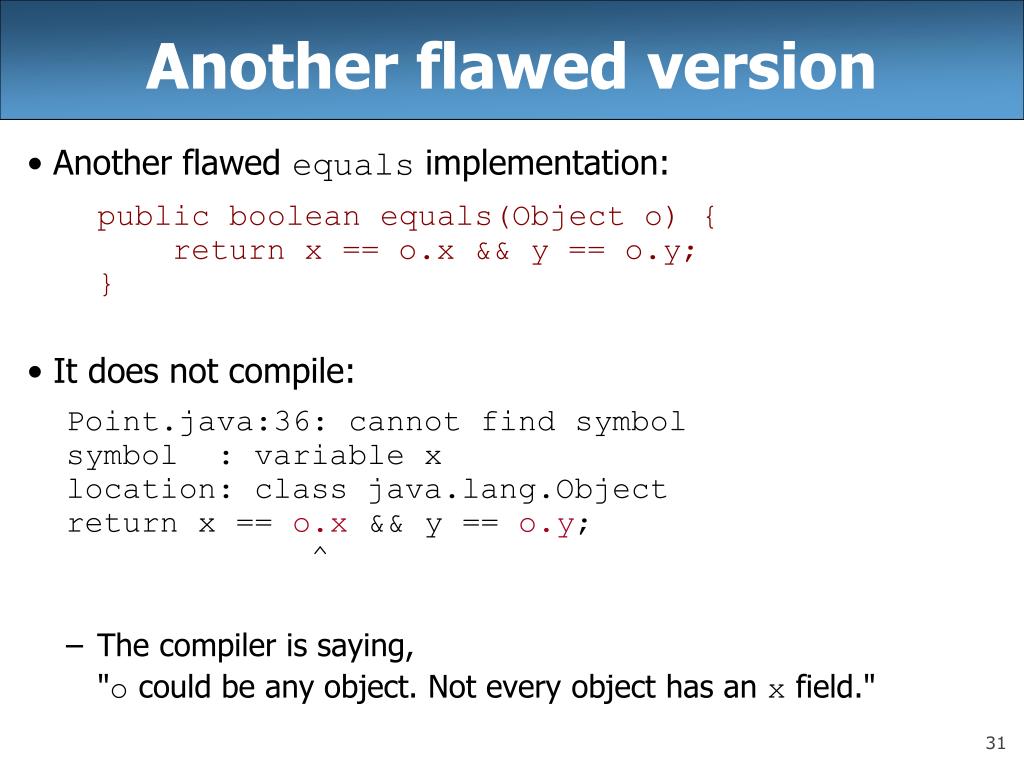 Another flawed version

• Another flawed equals implementation:

public boolean equals(Object o) {
    return x == o.x && y == o.y;
}

• It does not compile:

Point.java:36: cannot find symbol
symbol  : variable x
location: class java.lang.Object
return x == o.x && y == o.y;
            ^

– The compiler is saying,
"o could be any object. Not every object has an x field."

31